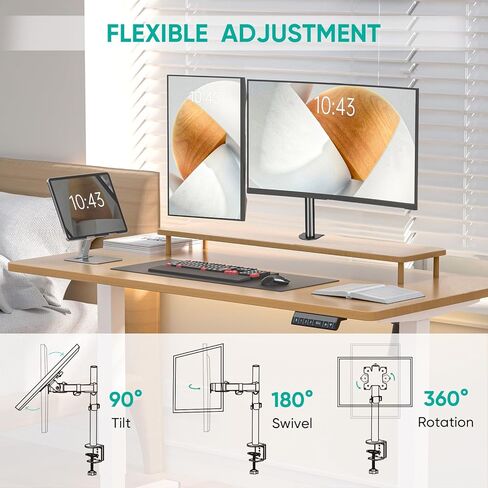 FLEXIBLE ADJUSTMENT

10:43

10:43

10:43

90°
Tilt

180°
Swivel

360°
Rotation